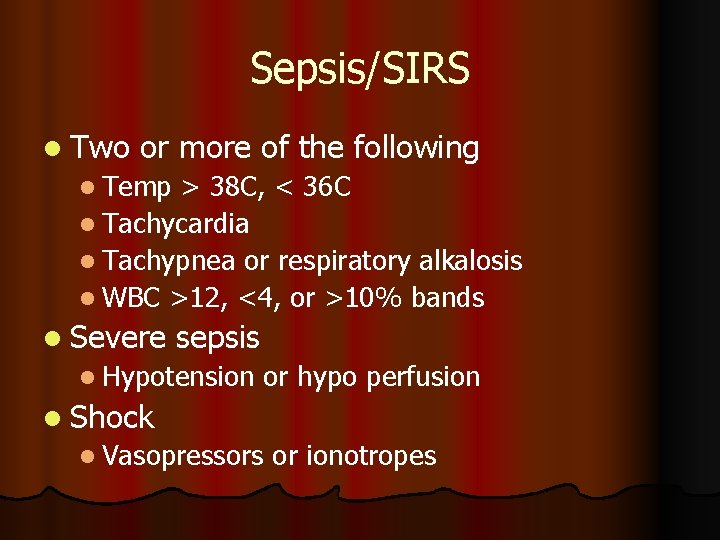 Sepsis/SIRS

- Two or more of the following
  - Temp > 38C, < 36C
  - Tachycardia
  - Tachypnea or respiratory alkalosis
  - WBC >12, <4, or >10% bands
- Severe sepsis
  - Hypotension or hypo perfusion
- Shock
  - Vasopressors or ionotropes